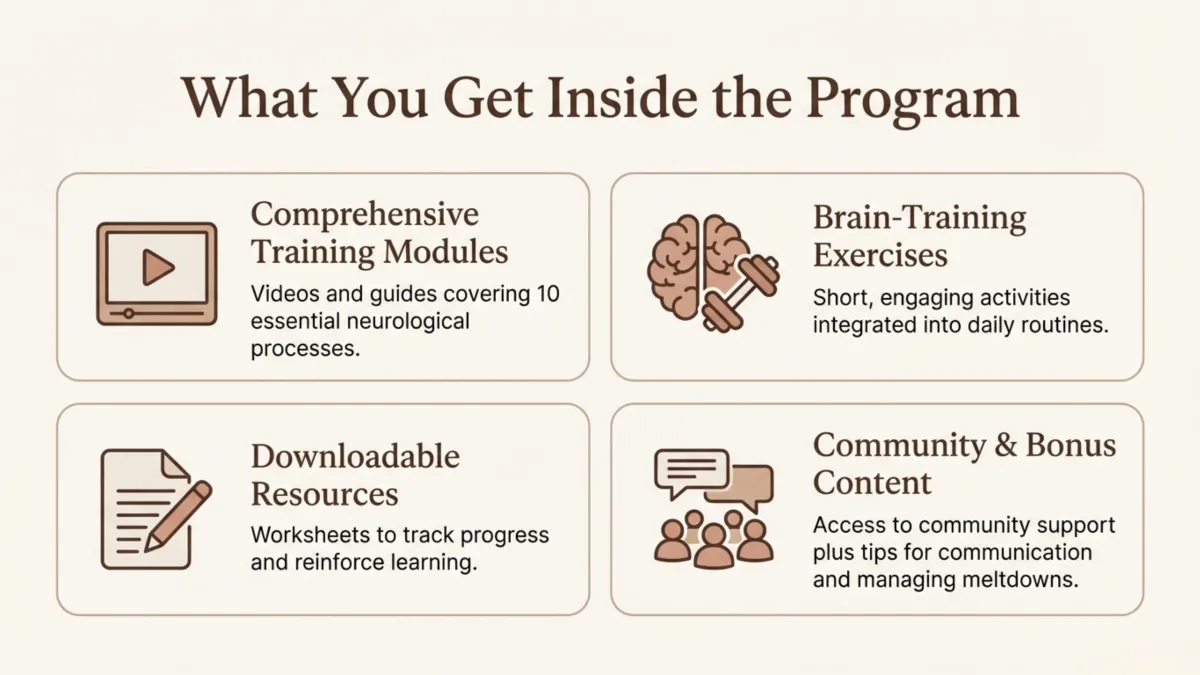 What You Get Inside the Program

Comprehensive Training Modules

Videos and guides covering 10 essential neurological processes.

Brain-Training Exercises

Short, engaging activities integrated into daily routines.

Downloadable Resources

Worksheets to track progress and reinforce learning.

Community & Bonus Content

Access to community support plus tips for communication and managing meltdowns.